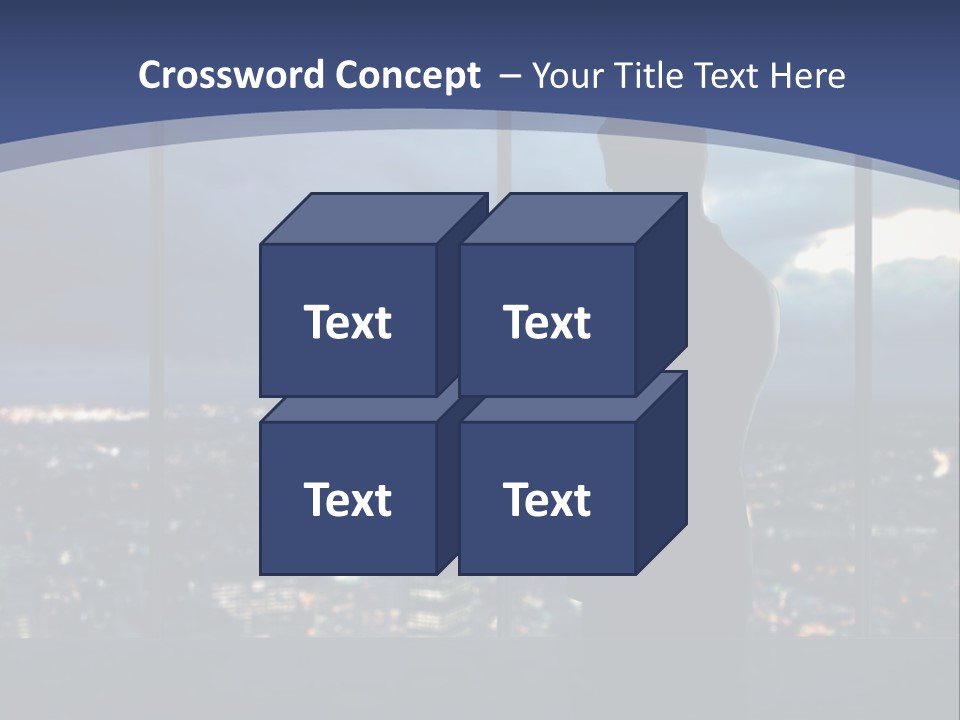 Crossword Concept – Your Title Text Here

Text

Text

Text

Text